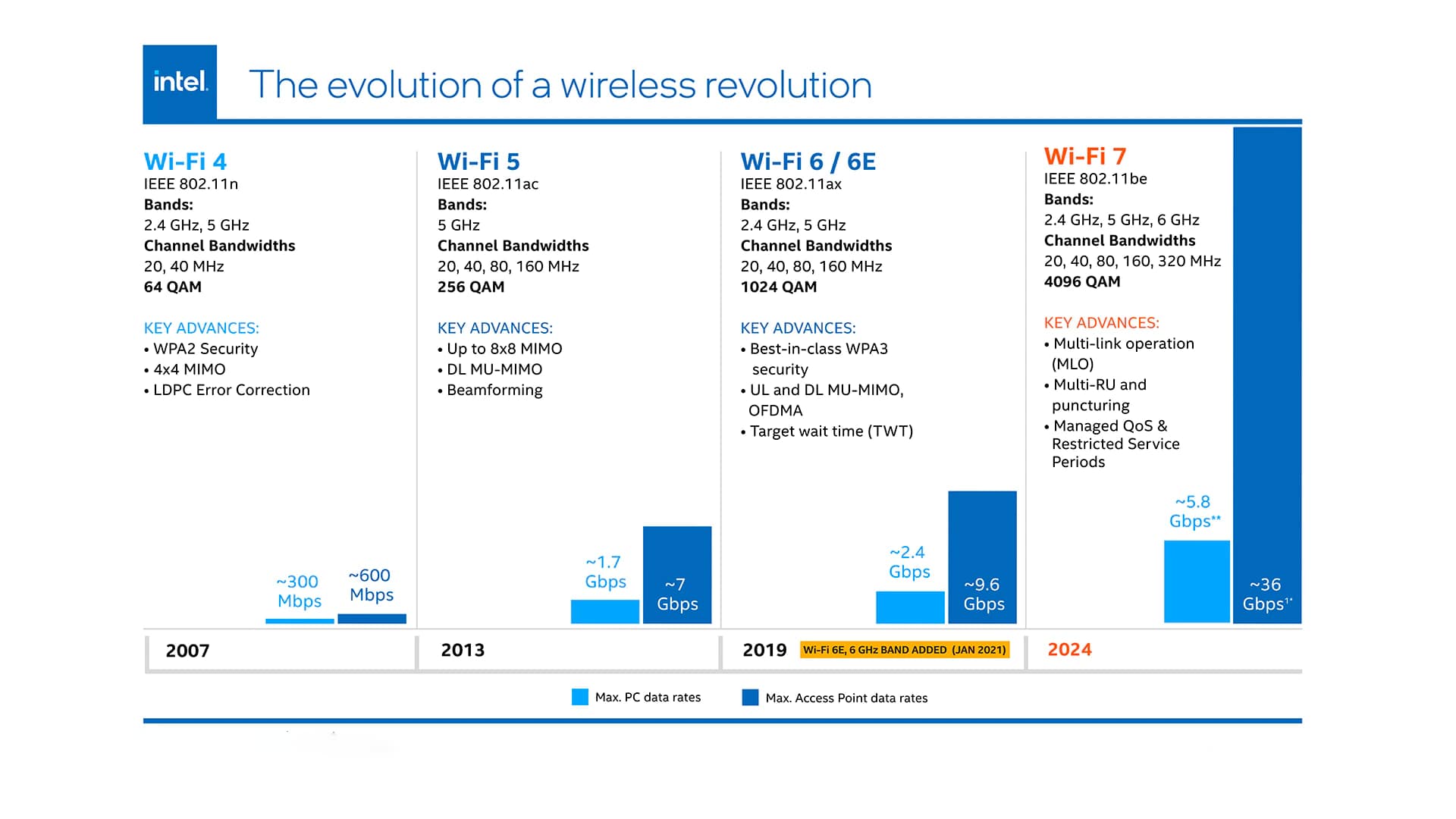 intel.

The evolution of a wireless revolution

Wi-Fi 4
IEEE 802.11n
Bands:
2.4 GHz, 5 GHz
Channel Bandwidths
20, 40 MHz
64 QAM

KEY ADVANCES:
• WPA2 Security
• 4x4 MIMO
• LDPC Error Correction

~300 Mbps
~600 Mbps

2007

Wi-Fi 5
IEEE 802.11ac
Bands:
5 GHz
Channel Bandwidths
20, 40, 80, 160 MHz
256 QAM

KEY ADVANCES:
• Up to 8x8 MIMO
• DL MU-MIMO
• Beamforming

~1.7 Gbps
~7 Gbps

2013

Wi-Fi 6 / 6E
IEEE 802.11ax
Bands:
2.4 GHz, 5 GHz
Channel Bandwidths
20, 40, 80, 160 MHz
1024 QAM

KEY ADVANCES:
• Best-in-class WPA3 security
• UL and DL MU-MIMO, OFDMA
• Target wait time (TWT)

~2.4 Gbps
~9.6 Gbps

2019 Wi-Fi 6E, 6 GHz BAND ADDED (JAN 2021)

Wi-Fi 7
IEEE 802.11be
Bands:
2.4 GHz, 5 GHz, 6 GHz
Channel Bandwidths
20, 40, 80, 160, 320 MHz
4096 QAM

KEY ADVANCES:
• Multi-link operation (MLO)
• Multi-RU and puncturing
• Managed QoS & Restricted Service Periods

~5.8 Gbps**
~36 Gbps1*

2024

Max. PC data rates
Max. Access Point data rates